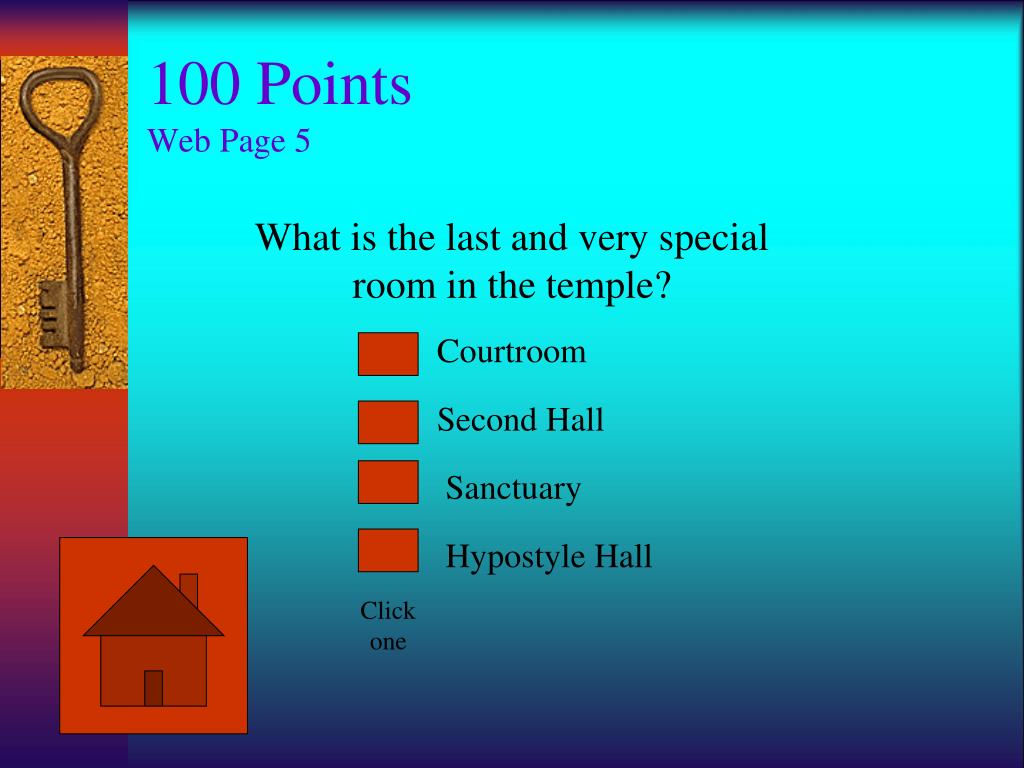 100 Points
Web Page 5

What is the last and very special room in the temple?

Courtroom

Second Hall

Sanctuary

Hypostyle Hall

Click one